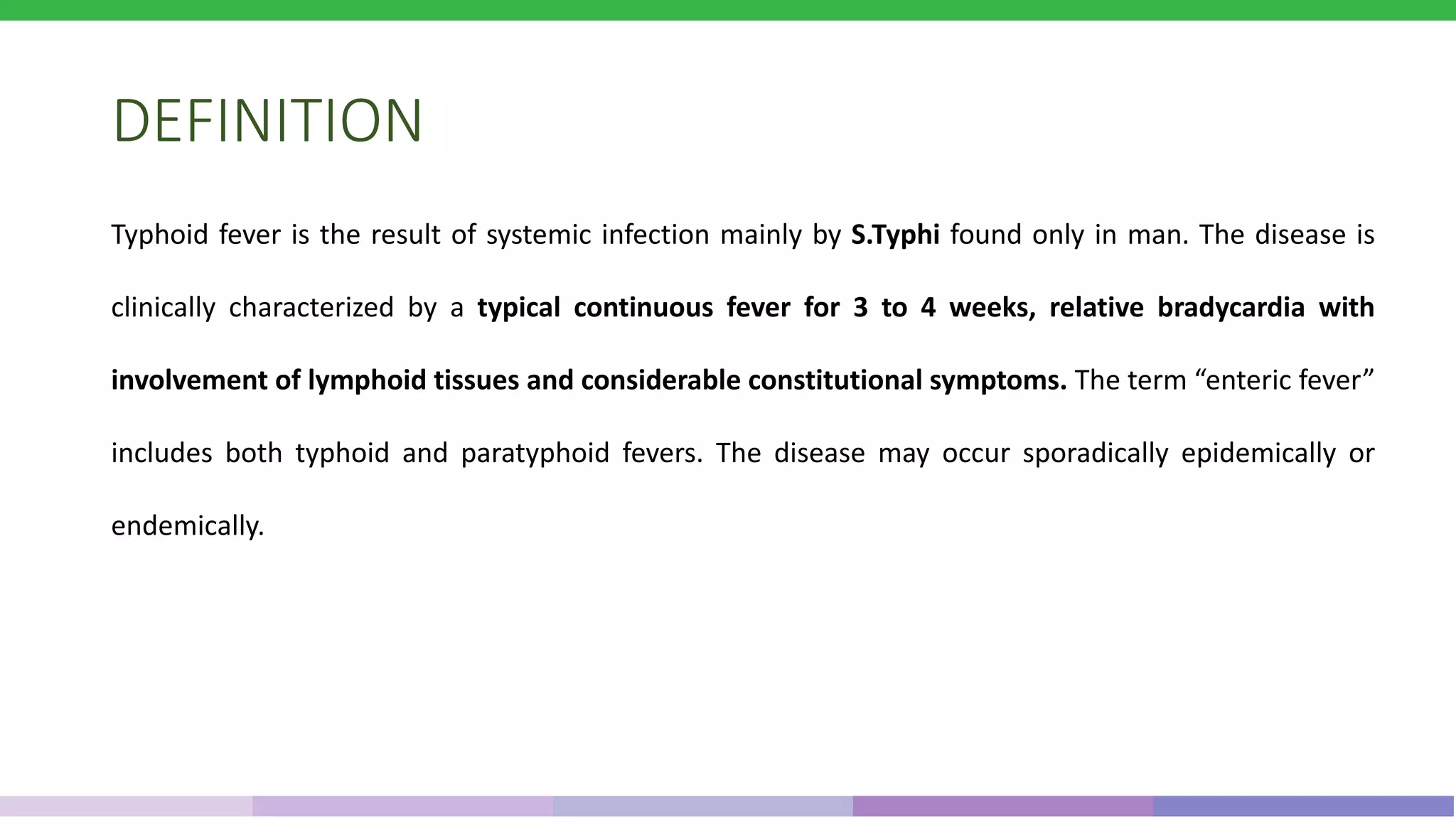 DEFINITION

Typhoid fever is the result of systemic infection mainly by S.Typhi found only in man. The disease is clinically characterized by a typical continuous fever for 3 to 4 weeks, relative bradycardia with involvement of lymphoid tissues and considerable constitutional symptoms. The term “enteric fever” includes both typhoid and paratyphoid fevers. The disease may occur sporadically epidemically or endemically.